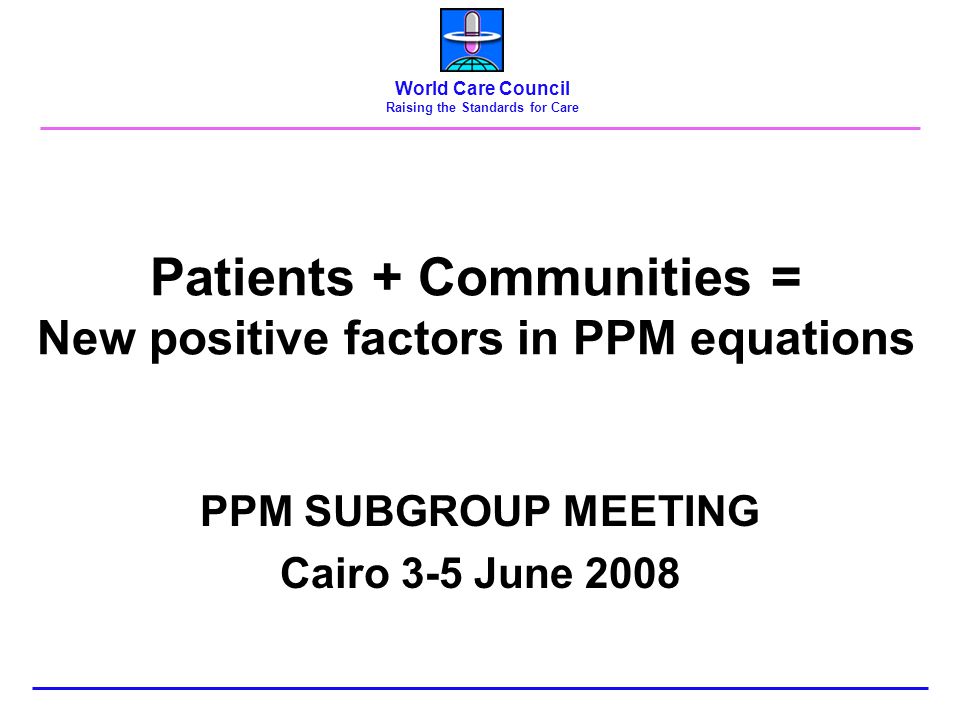 World Care Council
Raising the Standards for Care

Patients + Communities =
New positive factors in PPM equations

PPM SUBGROUP MEETING
Cairo 3-5 June 2008